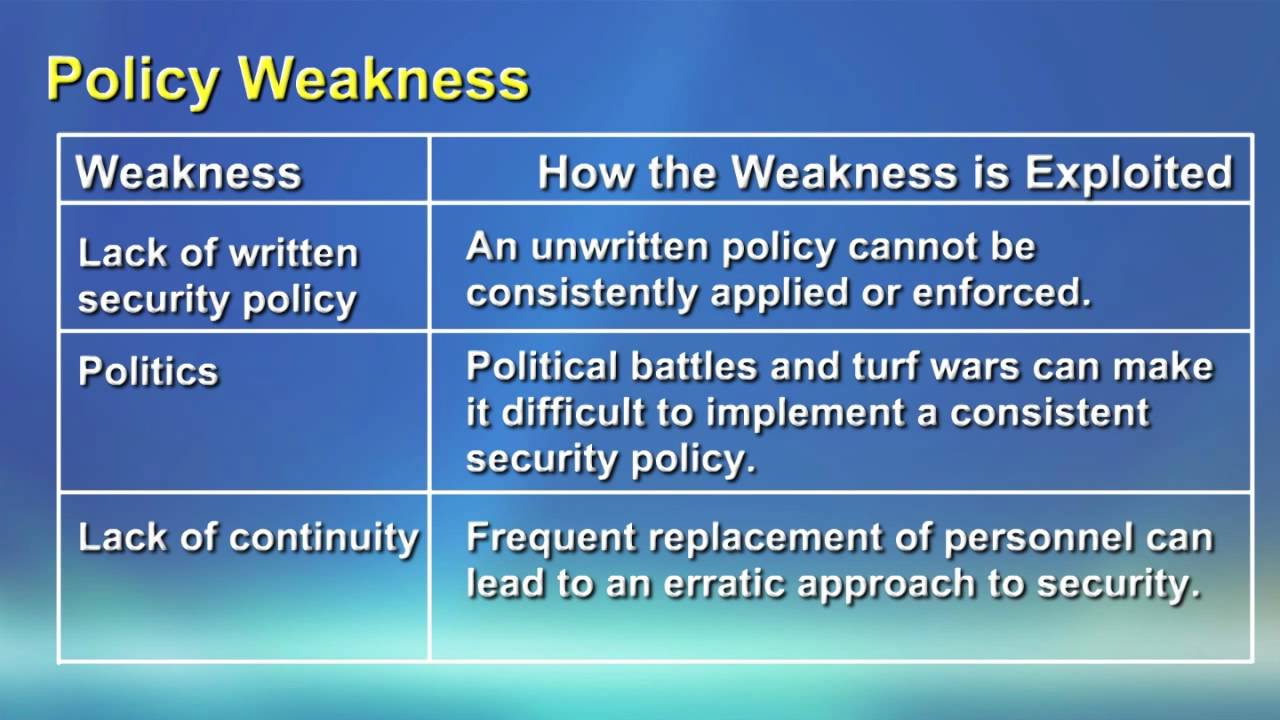 Policy Weakness

| Weakness | How the Weakness is Exploited |
|---|---|
| Lack of written security policy | An unwritten policy cannot be consistently applied or enforced. |
| Politics | Political battles and turf wars can make it difficult to implement a consistent security policy. |
| Lack of continuity | Frequent replacement of personnel can lead to an erratic approach to security. |